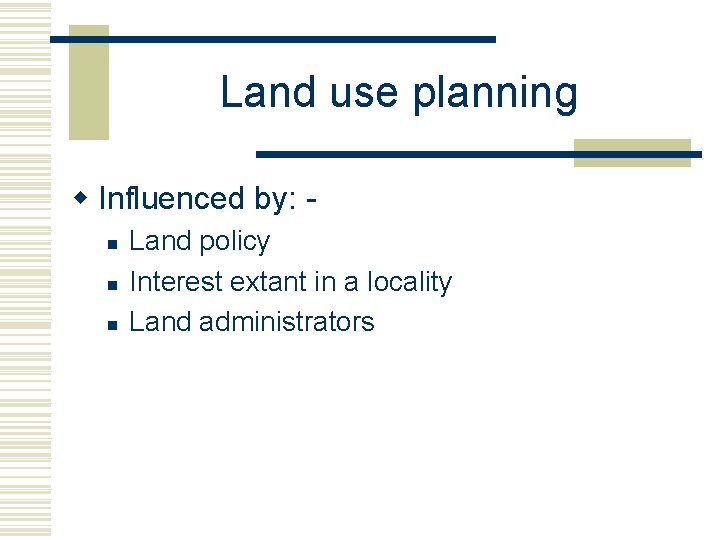 Land use planning

Influenced by: -

Land policy

Interest extant in a locality

Land administrators